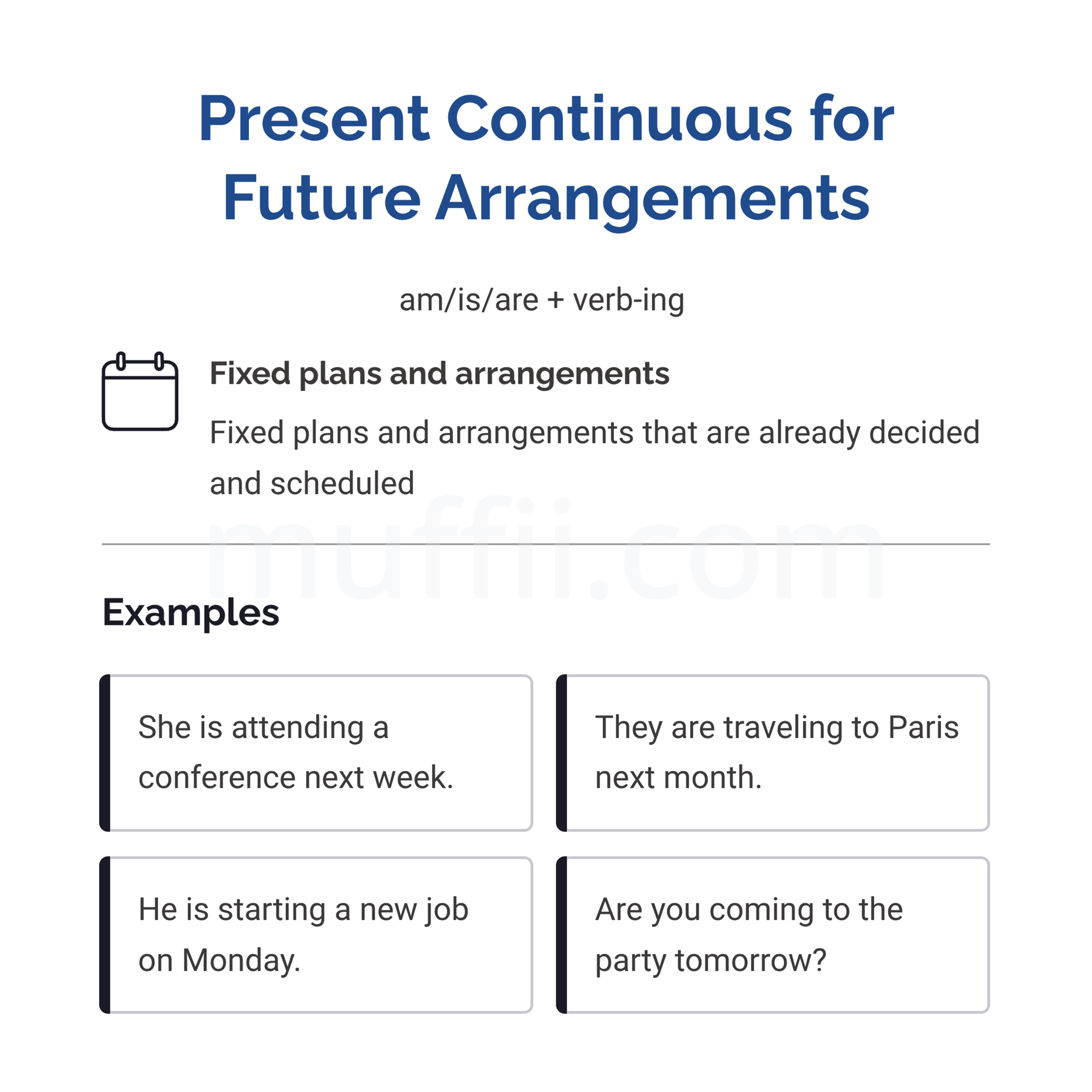 Present Continuous for Future Arrangements

am/is/are + verb-ing

Fixed plans and arrangements

Fixed plans and arrangements that are already decided and scheduled

muffii.com

Examples

She is attending a conference next week.

They are traveling to Paris next month.

He is starting a new job on Monday.

Are you coming to the party tomorrow?